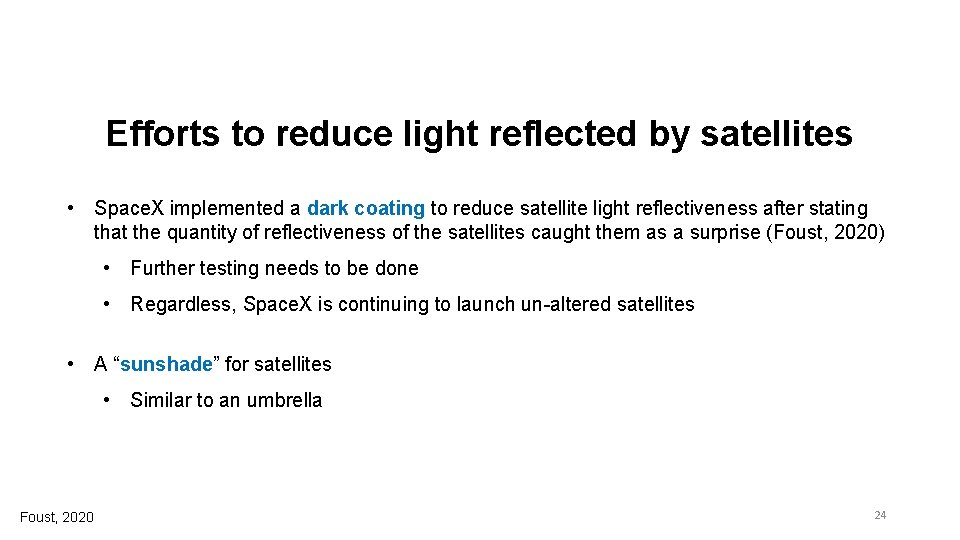 Efforts to reduce light reflected by satellites

• SpaceX implemented a dark coating to reduce satellite light reflectiveness after stating that the quantity of reflectiveness of the satellites caught them as a surprise (Foust, 2020)

• Further testing needs to be done

• Regardless, SpaceX is continuing to launch un-altered satellites

• A “sunshade” for satellites

• Similar to an umbrella

Foust, 2020

24